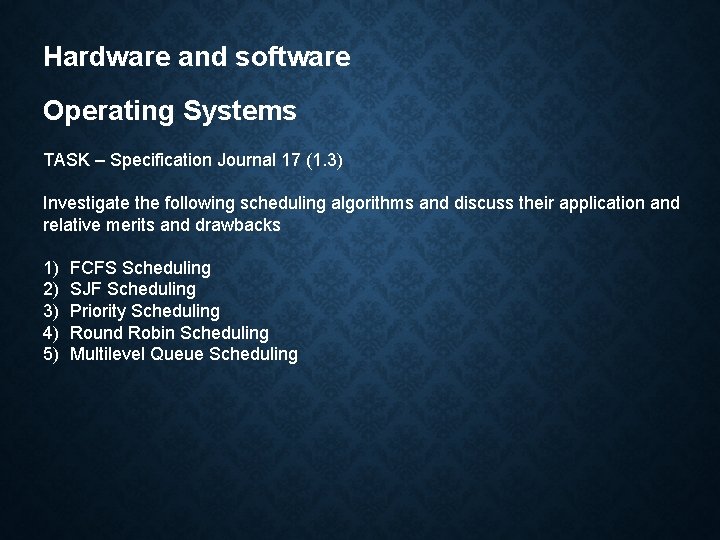 Hardware and software

Operating Systems

TASK – Specification Journal 17 (1.3)

Investigate the following scheduling algorithms and discuss their application and relative merits and drawbacks

1) FCFS Scheduling
2) SJF Scheduling
3) Priority Scheduling
4) Round Robin Scheduling
5) Multilevel Queue Scheduling